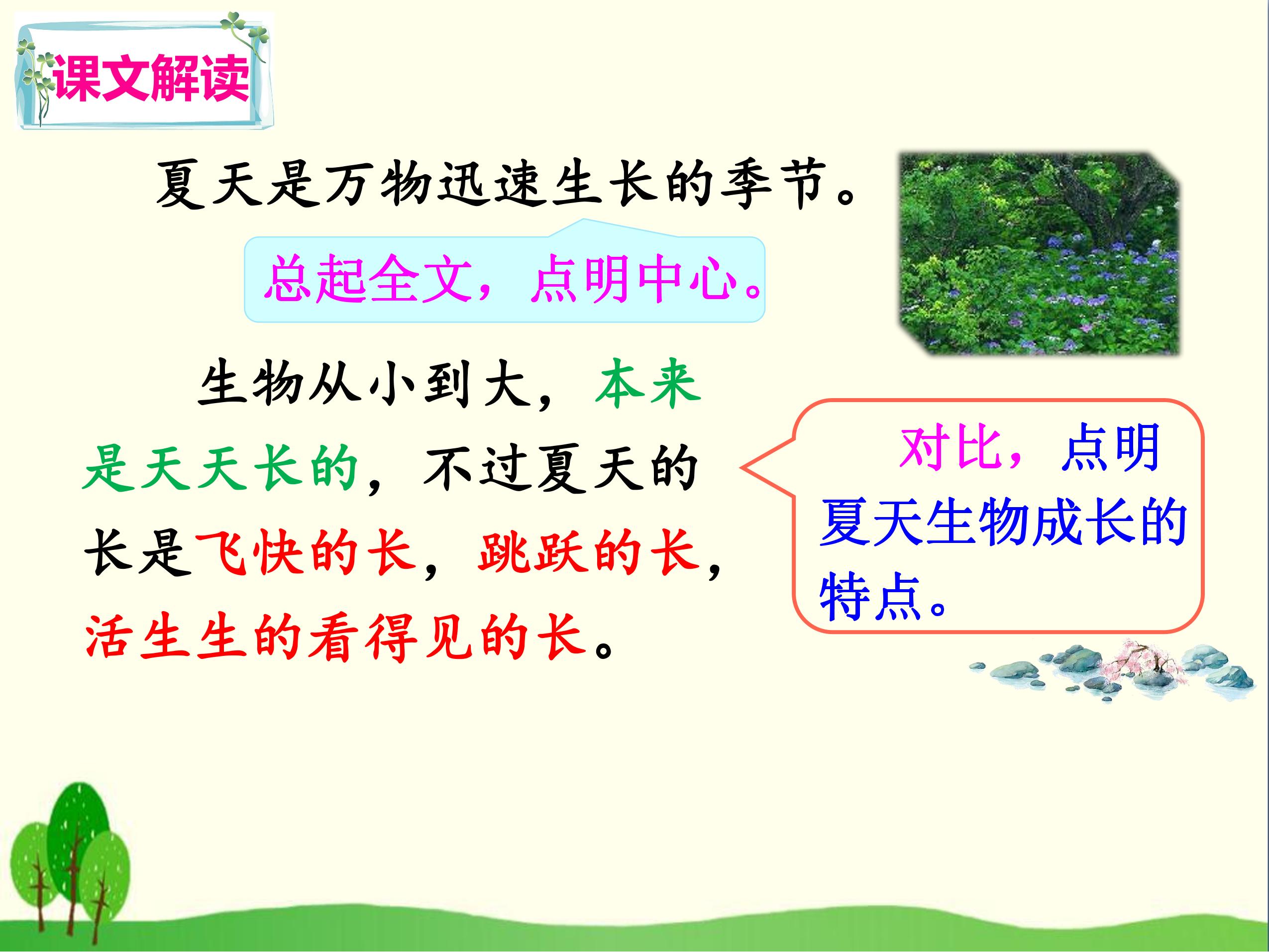 课文解读

夏天是万物迅速生长的季节。

总起全文，点明中心。

生物从小到大，本来是天天长的，不过夏天的长是飞快的长，跳跃的长，活生生的看得见的长。

对比，点明夏天生物成长的特点。